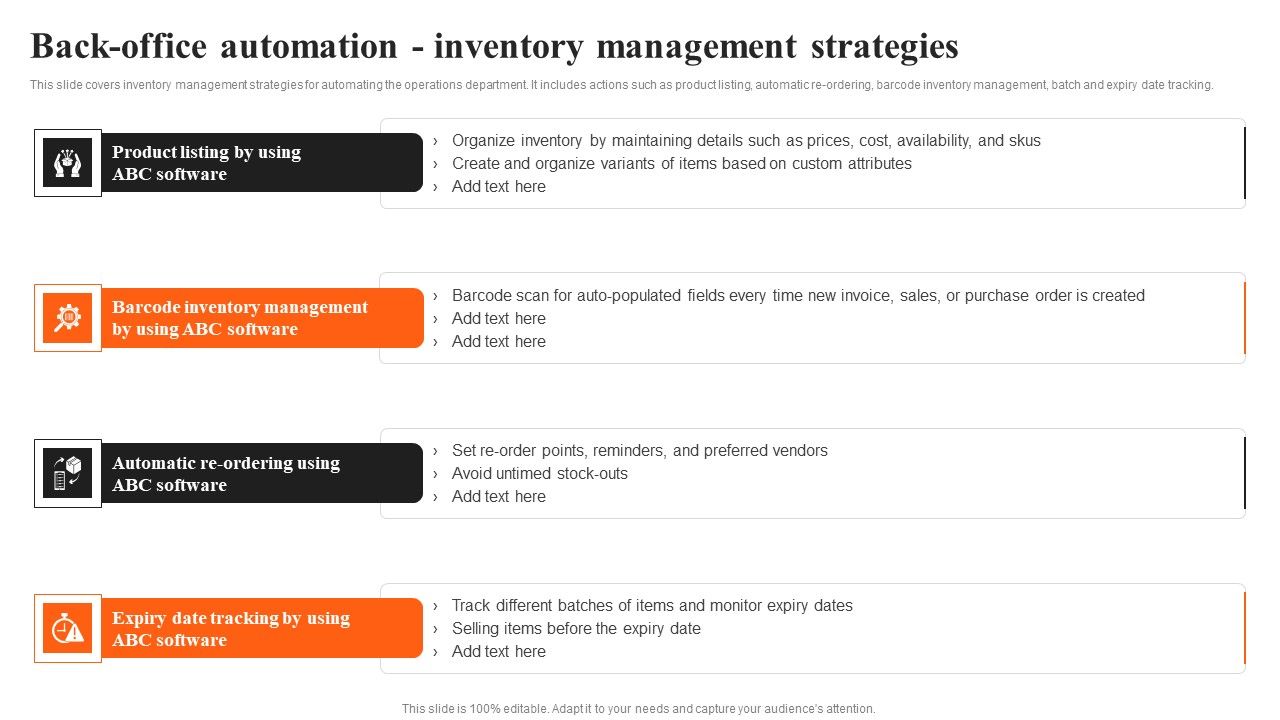 Back-office automation - inventory management strategies

This slide covers inventory management strategies for automating the operations department. It includes actions such as product listing, automatic re-ordering, barcode inventory management, batch and expiry date tracking.

Product listing by using ABC software

› Organize inventory by maintaining details such as prices, cost, availability, and skus
› Create and organize variants of items based on custom attributes
› Add text here

Barcode inventory management by using ABC software

› Barcode scan for auto-populated fields every time new invoice, sales, or purchase order is created
› Add text here
› Add text here

Automatic re-ordering using ABC software

› Set re-order points, reminders, and preferred vendors
› Avoid untimed stock-outs
› Add text here

Expiry date tracking by using ABC software

› Track different batches of items and monitor expiry dates
› Selling items before the expiry date
› Add text here

This slide is 100% editable. Adapt it to your needs and capture your audience's attention.